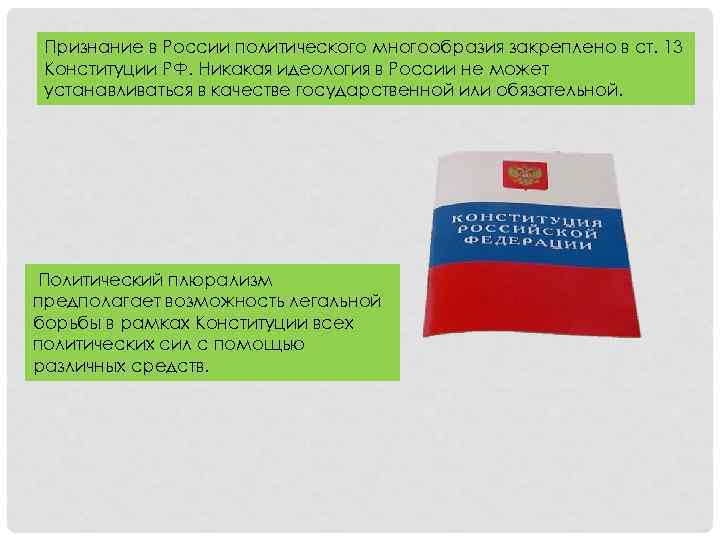 Признание в России политического многообразия закреплено в ст. 13 Конституции РФ. Никакая идеология в России не может устанавливаться в качестве государственной или обязательной.

КОНСТИТУЦИЯ РОССИЙСКОЙ ФЕДЕРАЦИИ

Политический плюрализм предполагает возможность легальной борьбы в рамках Конституции всех политических сил с помощью различных средств.